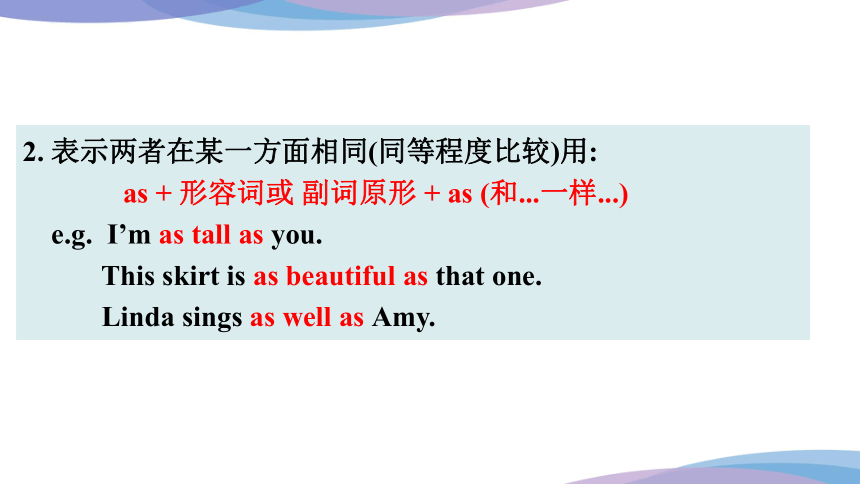 2. 表示两者在某一方面相同(同等程度比较)用:

as + 形容词或 副词原形 + as (和...一样...)

e.g. I’m as tall as you.

This skirt is as beautiful as that one.

Linda sings as well as Amy.